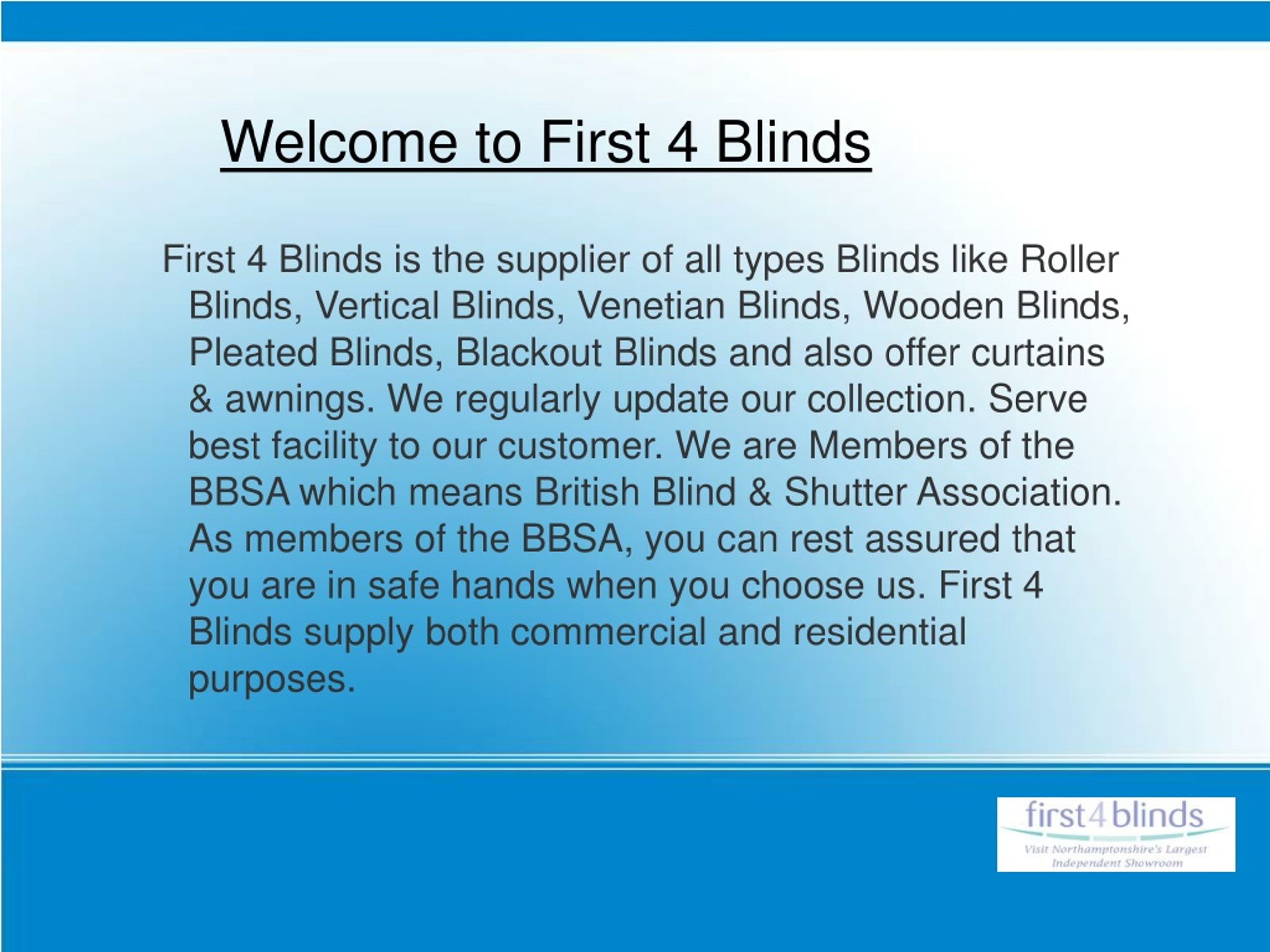 Welcome to First 4 Blinds

First 4 Blinds is the supplier of all types Blinds like Roller Blinds, Vertical Blinds, Venetian Blinds, Wooden Blinds, Pleated Blinds, Blackout Blinds and also offer curtains & awnings. We regularly update our collection. Serve best facility to our customer. We are Members of the BBSA which means British Blind & Shutter Association. As members of the BBSA, you can rest assured that you are in safe hands when you choose us. First 4 Blinds supply both commercial and residential purposes.

first4blinds
Visit Northamptonshire's Largest Independent Showroom